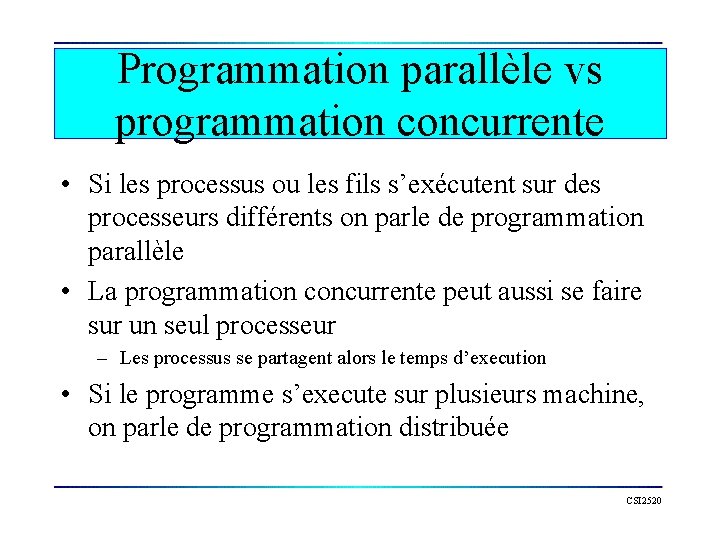 Programmation parallèle vs programmation concurrente

• Si les processus ou les fils s’exécutent sur des processeurs différents on parle de programmation parallèle

• La programmation concurrente peut aussi se faire sur un seul processeur

– Les processus se partagent alors le temps d’execution

• Si le programme s’execute sur plusieurs machine, on parle de programmation distribuée

CSI2520